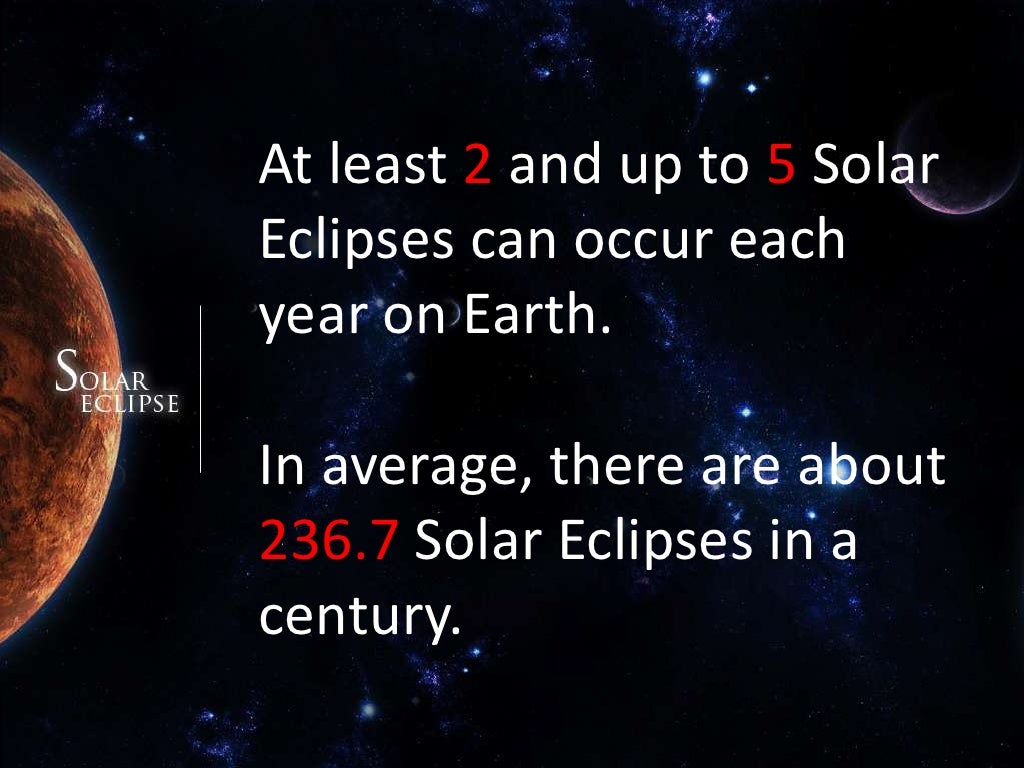 SOLAR
ECLIPSE

At least 2 and up to 5 Solar Eclipses can occur each year on Earth.

In average, there are about 236.7 Solar Eclipses in a century.